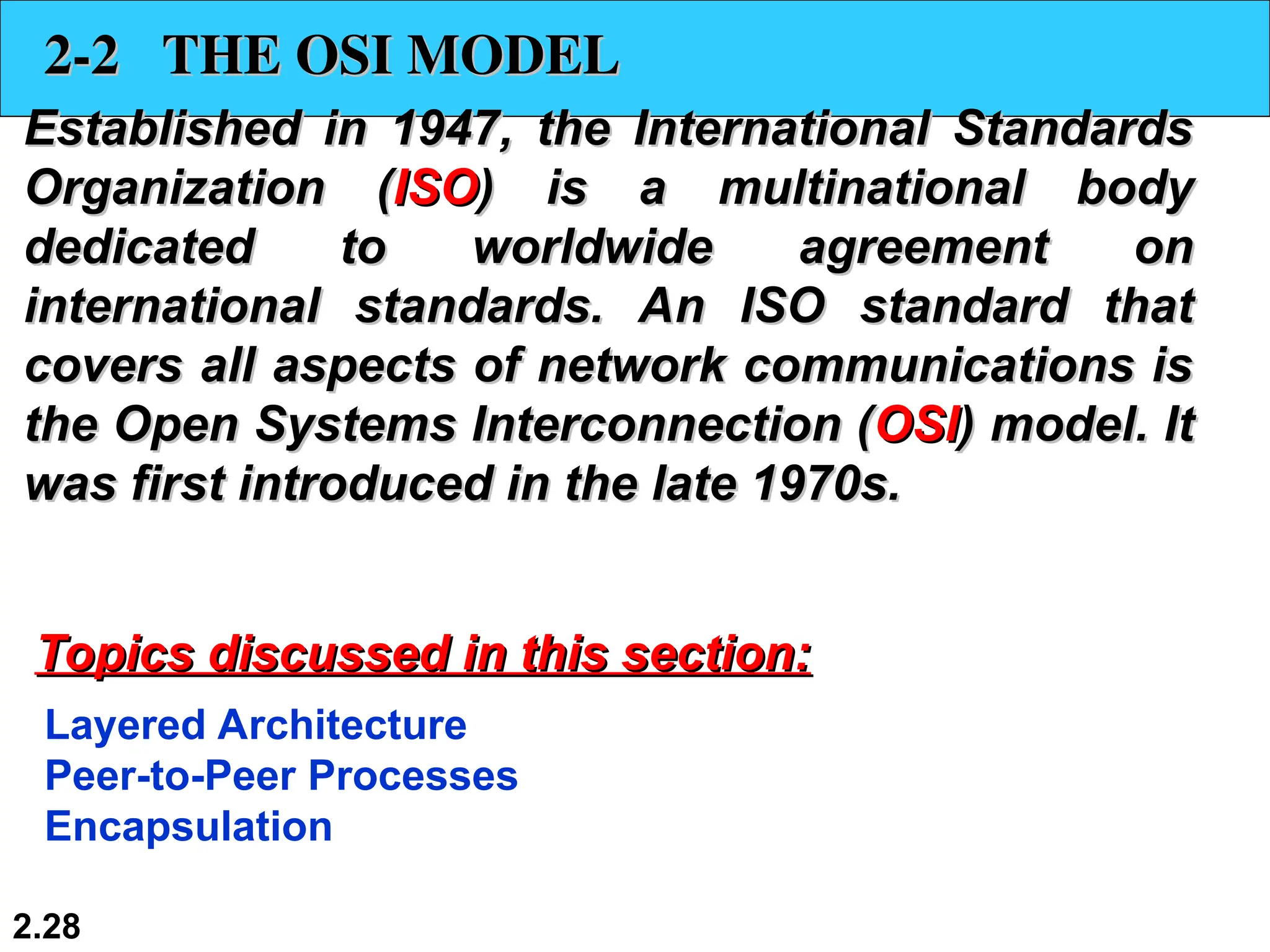 2-2 THE OSI MODEL

Established in 1947, the International Standards Organization (ISO) is a multinational body dedicated to worldwide agreement on international standards. An ISO standard that covers all aspects of network communications is the Open Systems Interconnection (OSI) model. It was first introduced in the late 1970s.

Topics discussed in this section:

Layered Architecture
Peer-to-Peer Processes
Encapsulation

2.28